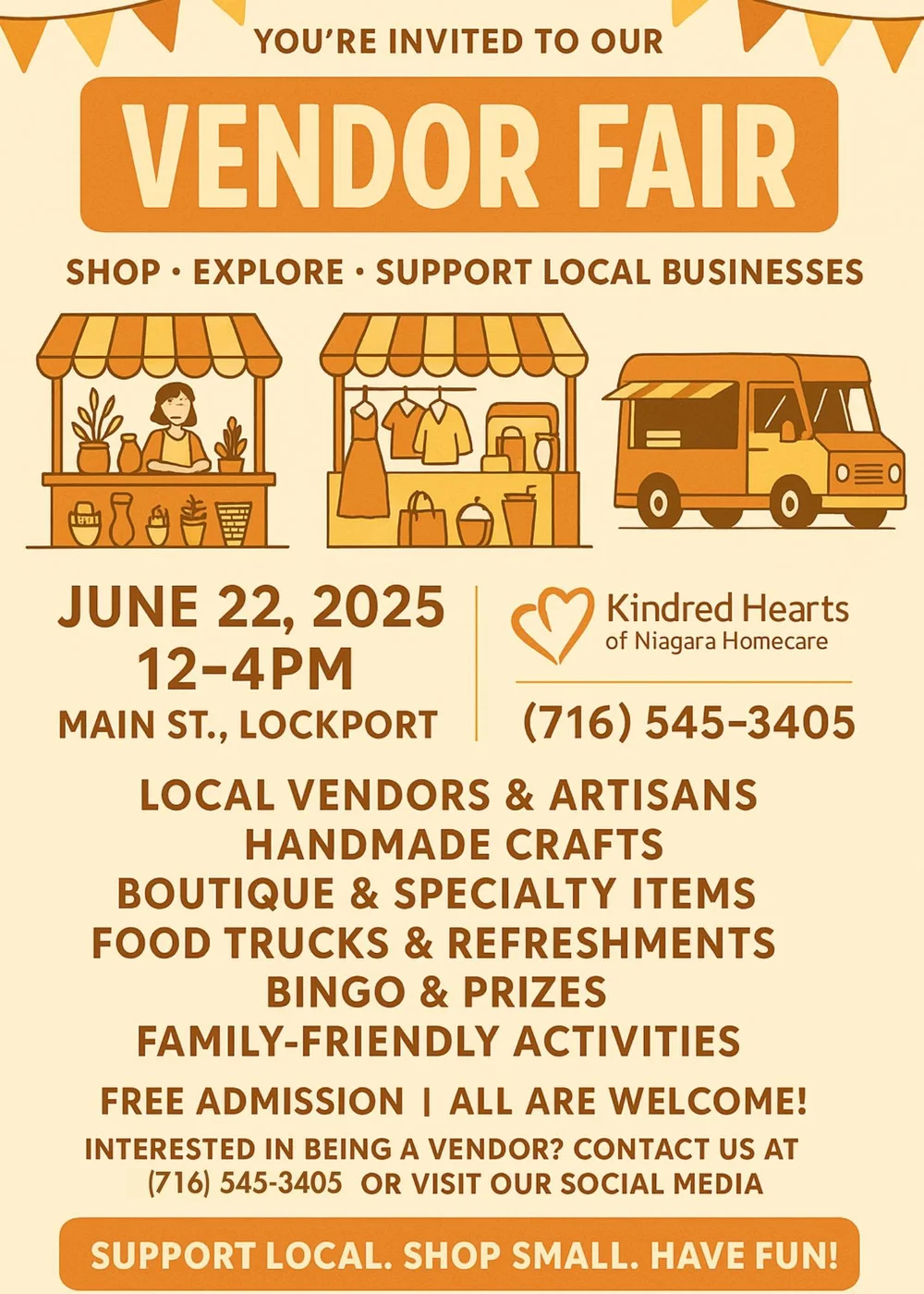 YOU'RE INVITED TO OUR

VENDOR FAIR

SHOP · EXPLORE · SUPPORT LOCAL BUSINESSES

JUNE 22, 2025
12–4PM
MAIN ST., LOCKPORT

Kindred Hearts
of Niagara Homecare

(716) 545–3405

LOCAL VENDORS & ARTISANS
HANDMADE CRAFTS
BOUTIQUE & SPECIALTY ITEMS
FOOD TRUCKS & REFRESHMENTS
BINGO & PRIZES
FAMILY-FRIENDLY ACTIVITIES

FREE ADMISSION | ALL ARE WELCOME!

INTERESTED IN BEING A VENDOR? CONTACT US AT (716) 545-3405 OR VISIT OUR SOCIAL MEDIA

SUPPORT LOCAL. SHOP SMALL. HAVE FUN!